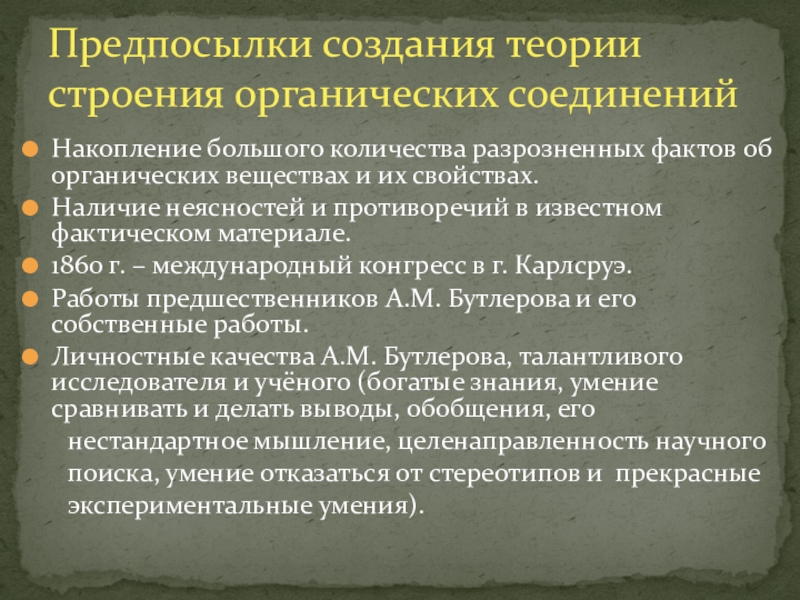 Предпосылки создания теории строения органических соединений

Накопление большого количества разрозненных фактов об органических веществах и их свойствах.

Наличие неясностей и противоречий в известном фактическом материале.

1860 г. – международный конгресс в г. Карлсруэ.

Работы предшественников А.М. Бутлерова и его собственные работы.

Личностные качества А.М. Бутлерова, талантливого исследователя и учёного (богатые знания, умение сравнивать и делать выводы, обобщения, его нестандартное мышление, целенаправленность научного поиска, умение отказаться от стереотипов и прекрасные экспериментальные умения).